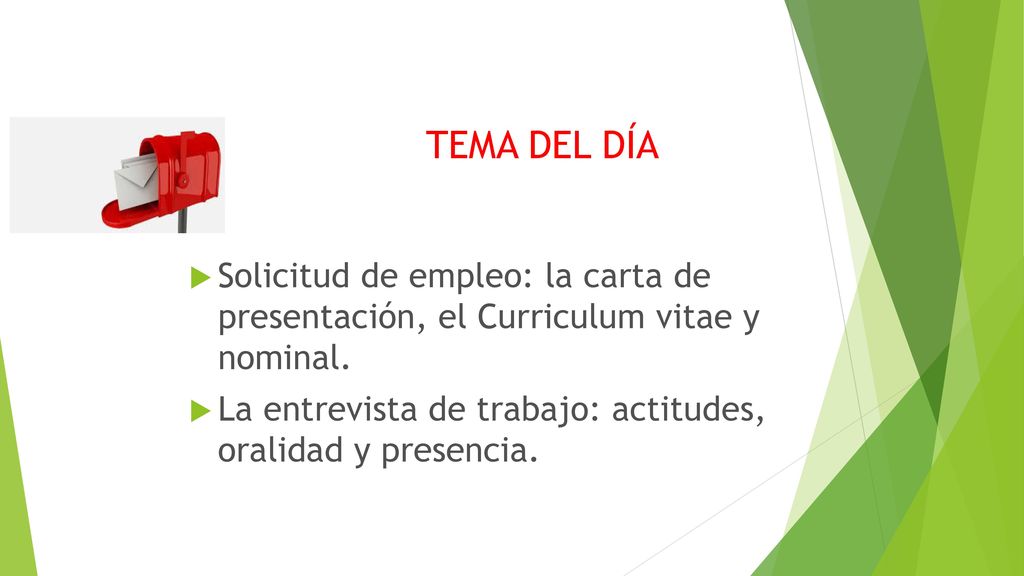 TEMA DEL DÍA

Solicitud de empleo: la carta de presentación, el Curriculum vitae y nominal.

La entrevista de trabajo: actitudes, oralidad y presencia.